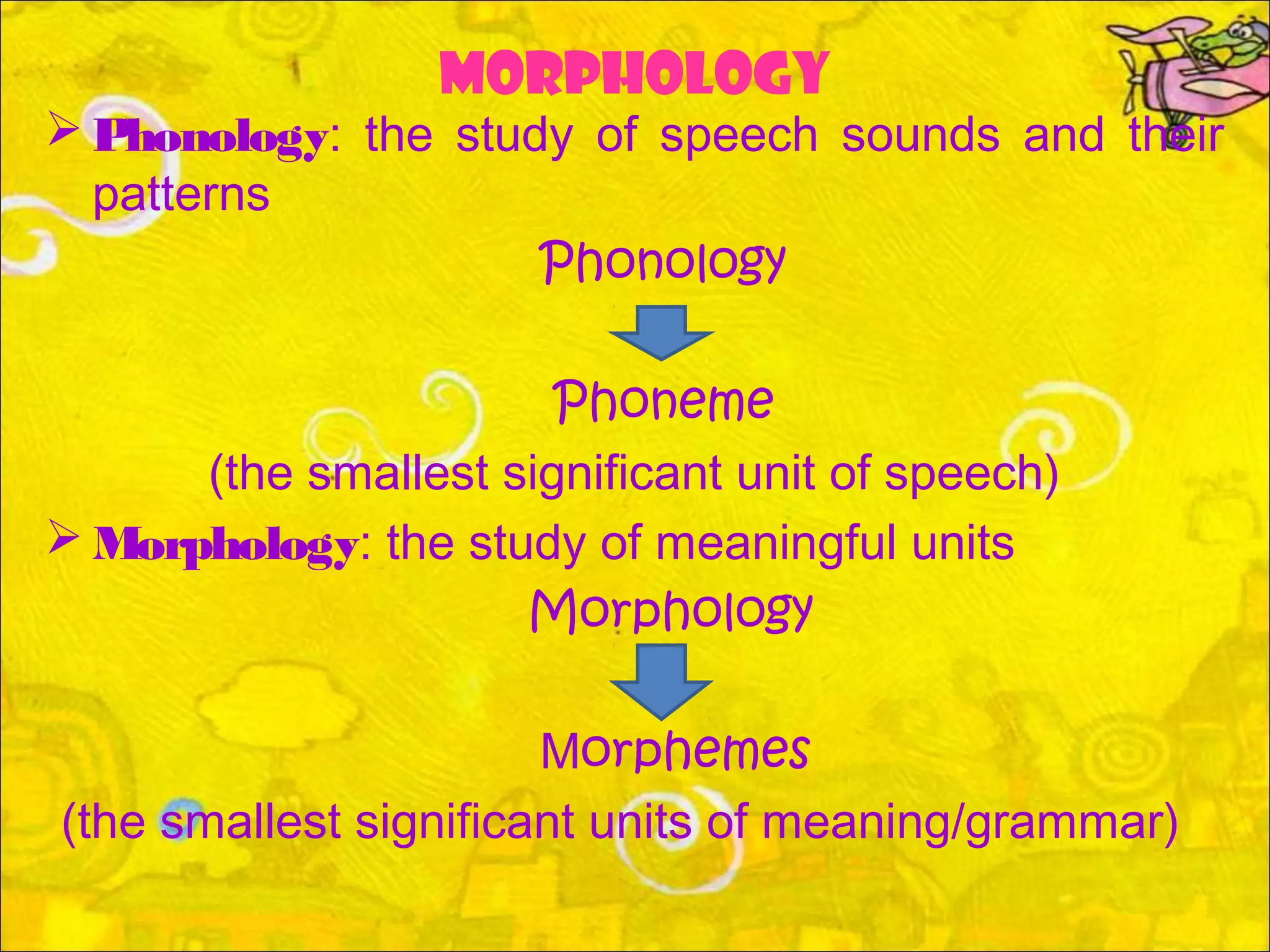 MORPHOLOGY

➢ Phonology: the study of speech sounds and their patterns

Phonology

Phoneme

(the smallest significant unit of speech)

➢ Morphology: the study of meaningful units

Morphology

Morphemes

(the smallest significant units of meaning/grammar)